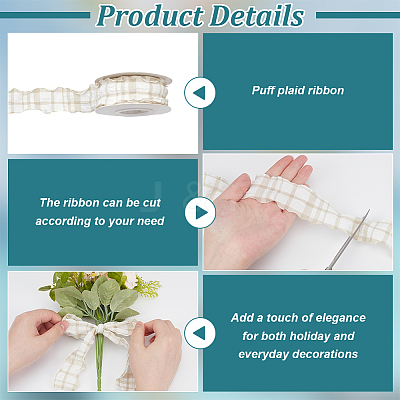 Product Details

Puff plaid ribbon

The ribbon can be cut according to your need

Add a touch of elegance for both holiday and everyday decorations